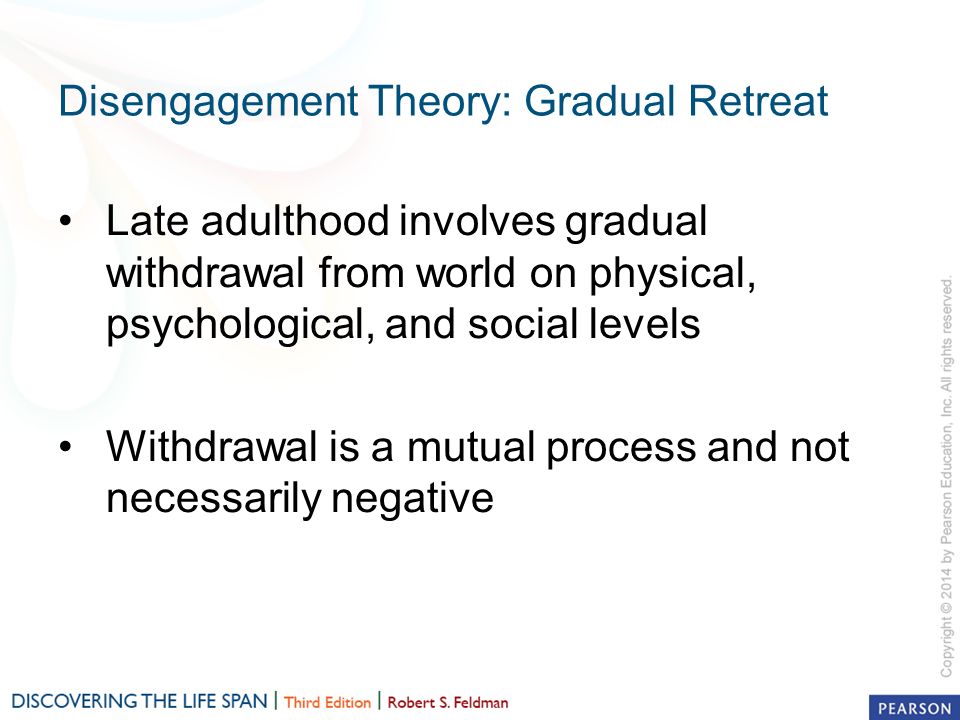 Disengagement Theory: Gradual Retreat

• Late adulthood involves gradual withdrawal from world on physical, psychological, and social levels

• Withdrawal is a mutual process and not necessarily negative

Copyright © 2014 by Pearson Education, Inc. All rights reserved.

DISCOVERING THE LIFE SPAN | Third Edition | Robert S. Feldman

PEARSON